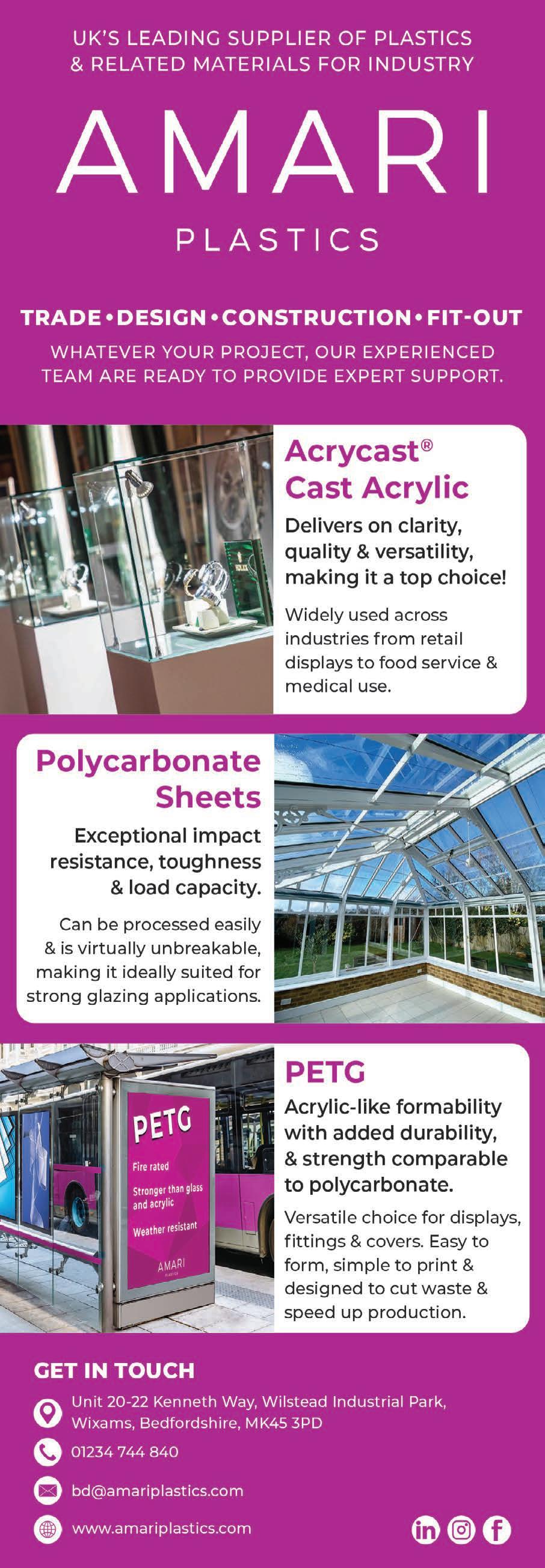 UK'S LEADING SUPPLIER OF PLASTICS & RELATED MATERIALS FOR INDUSTRY

AMARI

PLASTICS

TRADE • DESIGN • CONSTRUCTION • FIT-OUT

WHATEVER YOUR PROJECT, OUR EXPERIENCED TEAM ARE READY TO PROVIDE EXPERT SUPPORT.

ROLEX

Acrycast® Cast Acrylic

Delivers on clarity, quality & versatility, making it a top choice!

Widely used across industries from retail displays to food service & medical use.

Polycarbonate Sheets

Exceptional impact resistance, toughness & load capacity.

Can be processed easily & is virtually unbreakable, making it ideally suited for strong glazing applications.

PETG

Fire rated

Stronger than glass and acrylic

Weather resistant

AMARI

PLASTICS

PETG

Acrylic-like formability with added durability, & strength comparable to polycarbonate.

Versatile choice for displays, fittings & covers. Easy to form, simple to print & designed to cut waste & speed up production.

GET IN TOUCH

Unit 20-22 Kenneth Way, Wilstead Industrial Park, Wixams, Bedfordshire, MK45 3PD

01234 744 840

bd@amariplastics.com

www.amariplastics.com